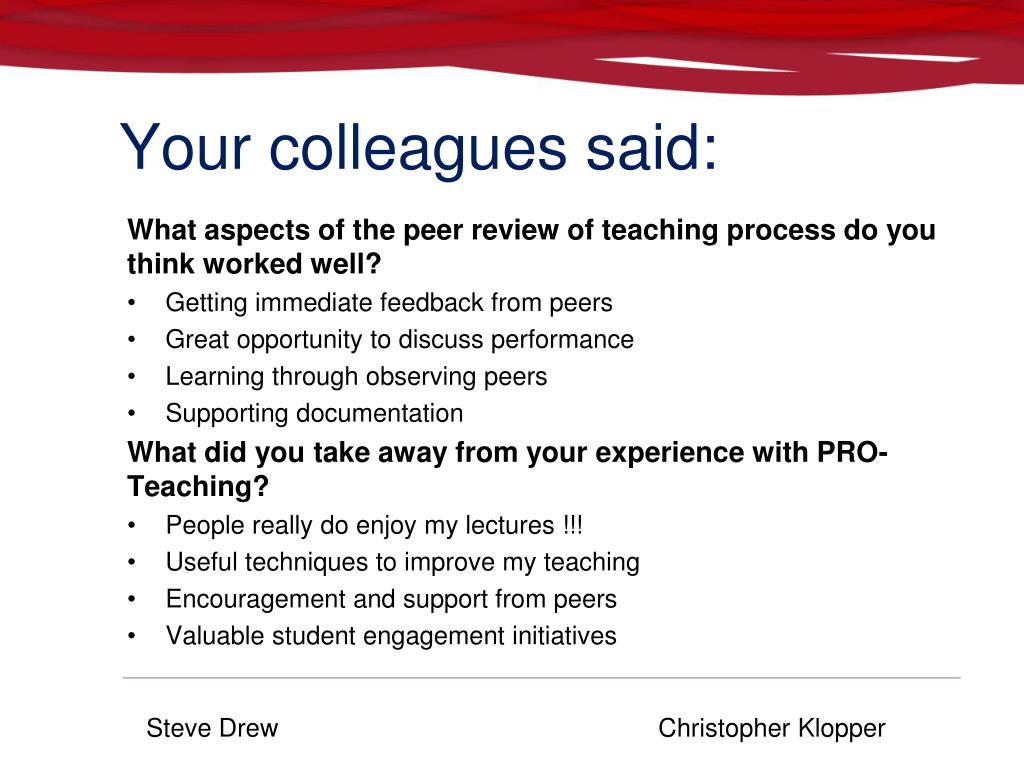 Your colleagues said:

What aspects of the peer review of teaching process do you think worked well?

• Getting immediate feedback from peers
• Great opportunity to discuss performance
• Learning through observing peers
• Supporting documentation

What did you take away from your experience with PRO-Teaching?

• People really do enjoy my lectures !!!
• Useful techniques to improve my teaching
• Encouragement and support from peers
• Valuable student engagement initiatives

Steve Drew

Christopher Klopper